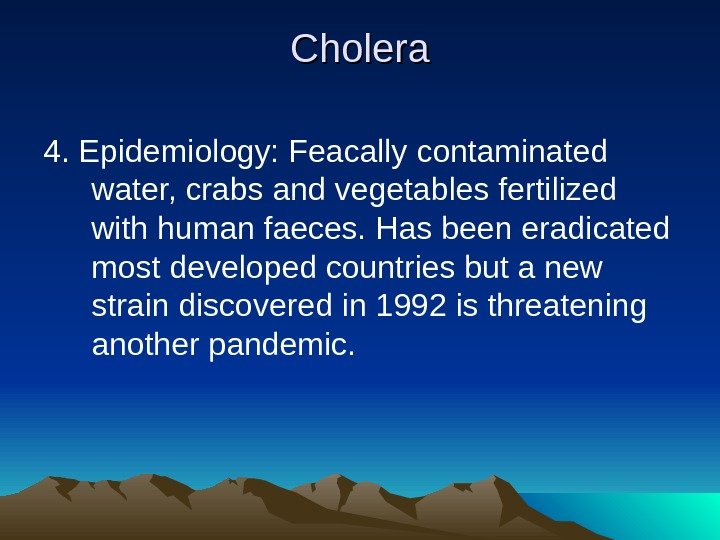 Cholera

4. Epidemiology: Feacally contaminated water, crabs and vegetables fertilized with human faeces. Has been eradicated most developed countries but a new strain discovered in 1992 is threatening another pandemic.